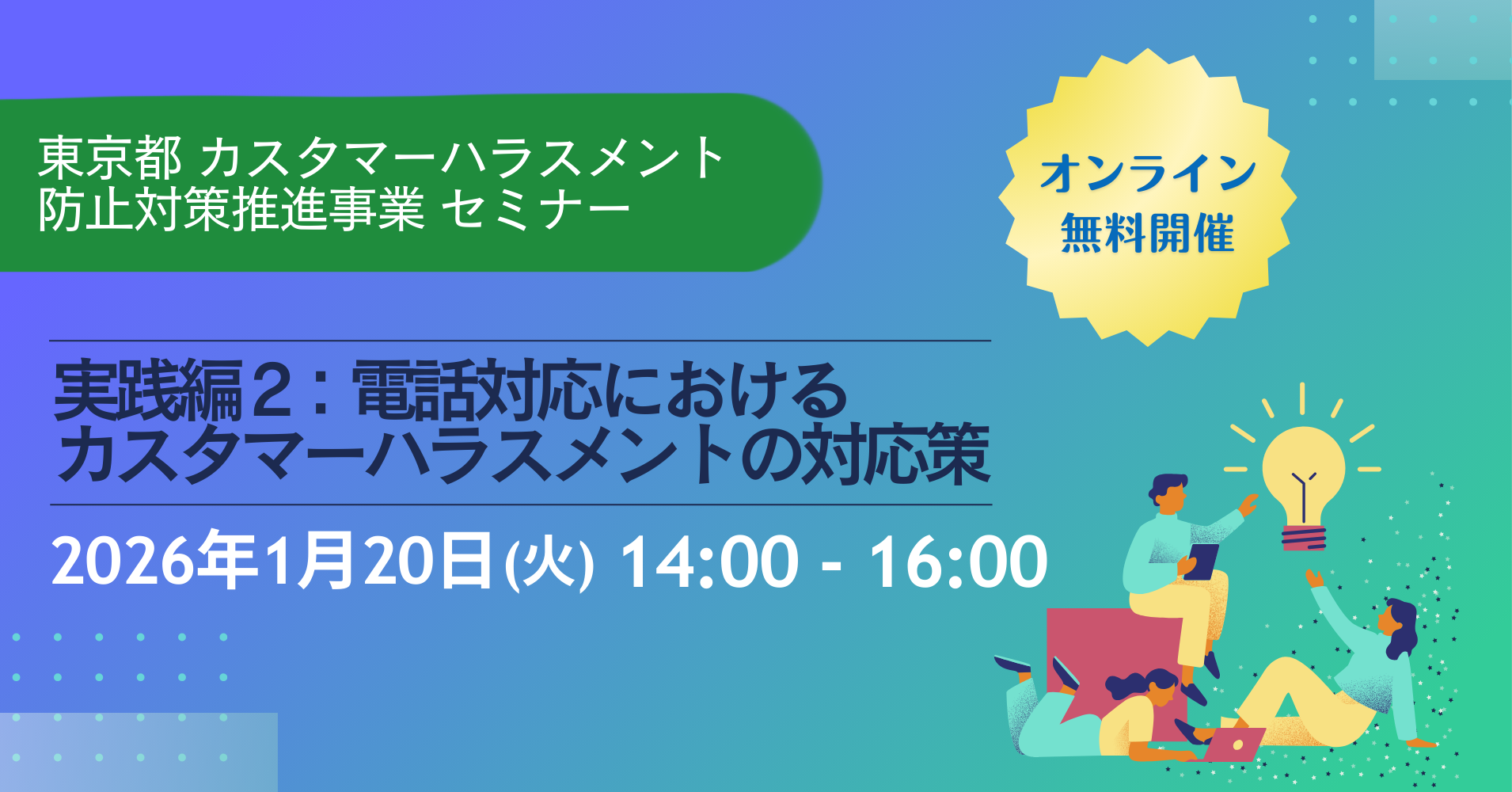 東京都 カスタマーハラスメント
防止対策推進事業 セミナー

オンライン
無料開催

実践編２：電話対応における
カスタマーハラスメントの対応策

2026年1月20日(火) 14:00 - 16:00